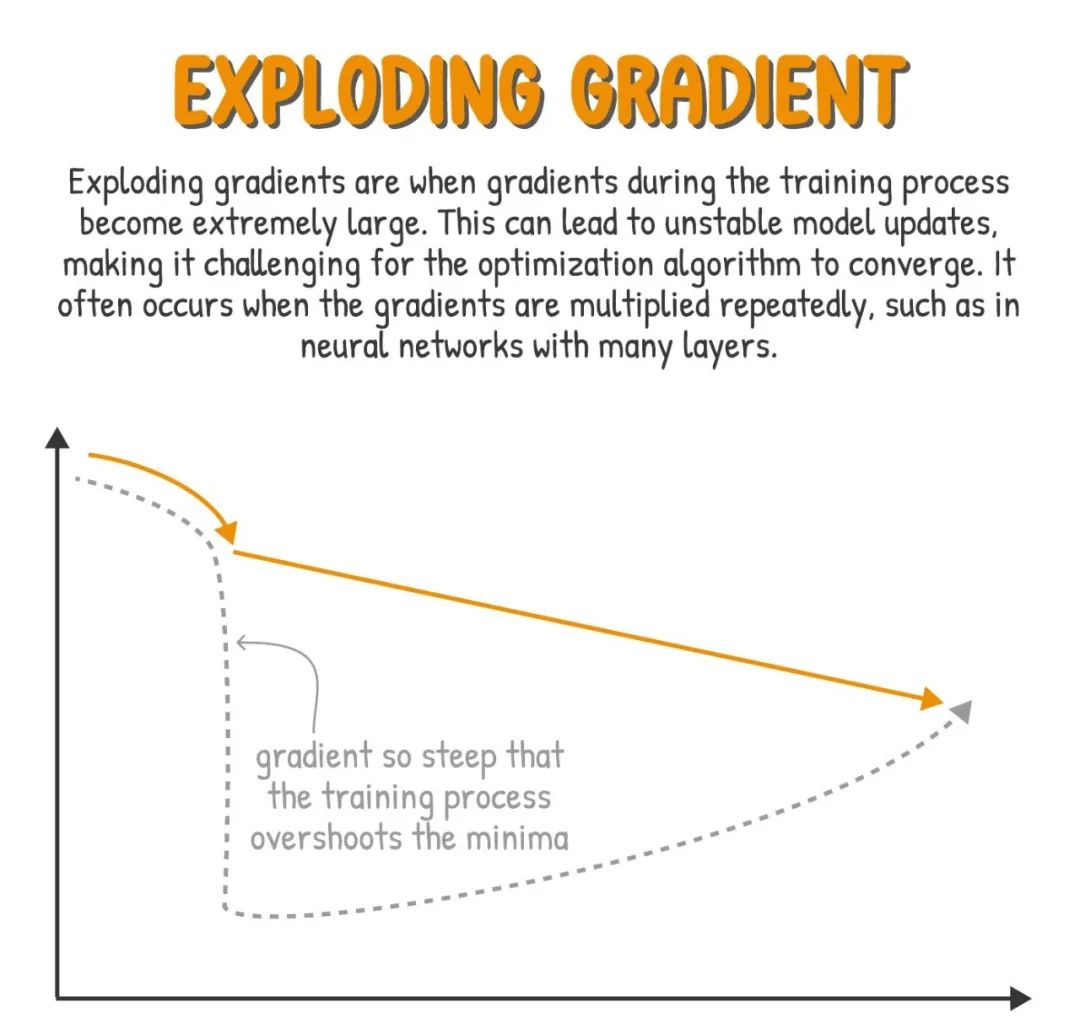 EXPLODING GRADIENT

Exploding gradients are when gradients during the training process become extremely large. This can lead to unstable model updates, making it challenging for the optimization algorithm to converge. It often occurs when the gradients are multiplied repeatedly, such as in neural networks with many layers.

gradient so steep that the training process overshoots the minima